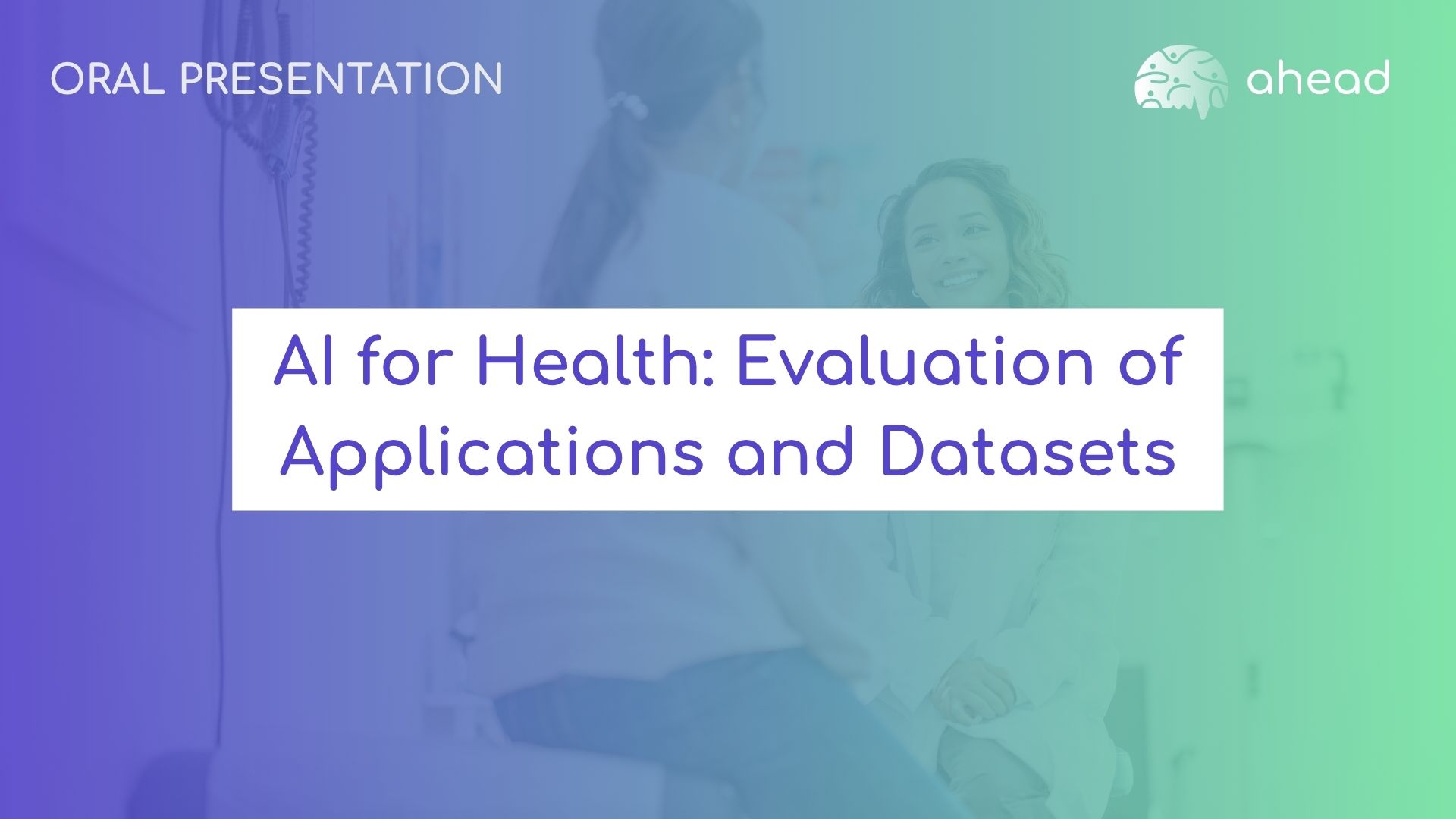 ORAL PRESENTATION

ahead

AI for Health: Evaluation of Applications and Datasets